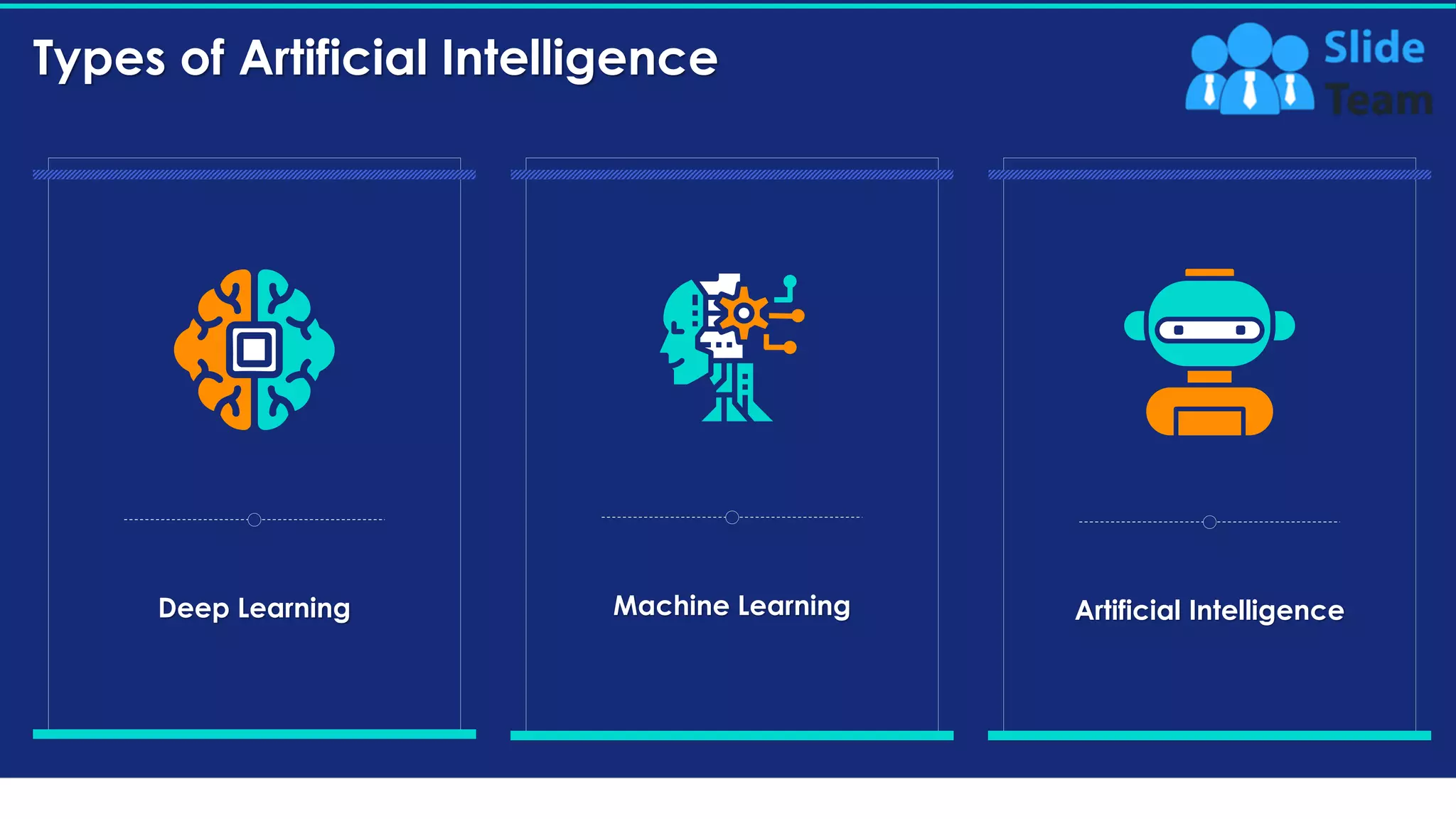 Types of Artificial Intelligence

Slide Team

Deep Learning

Machine Learning

Artificial Intelligence